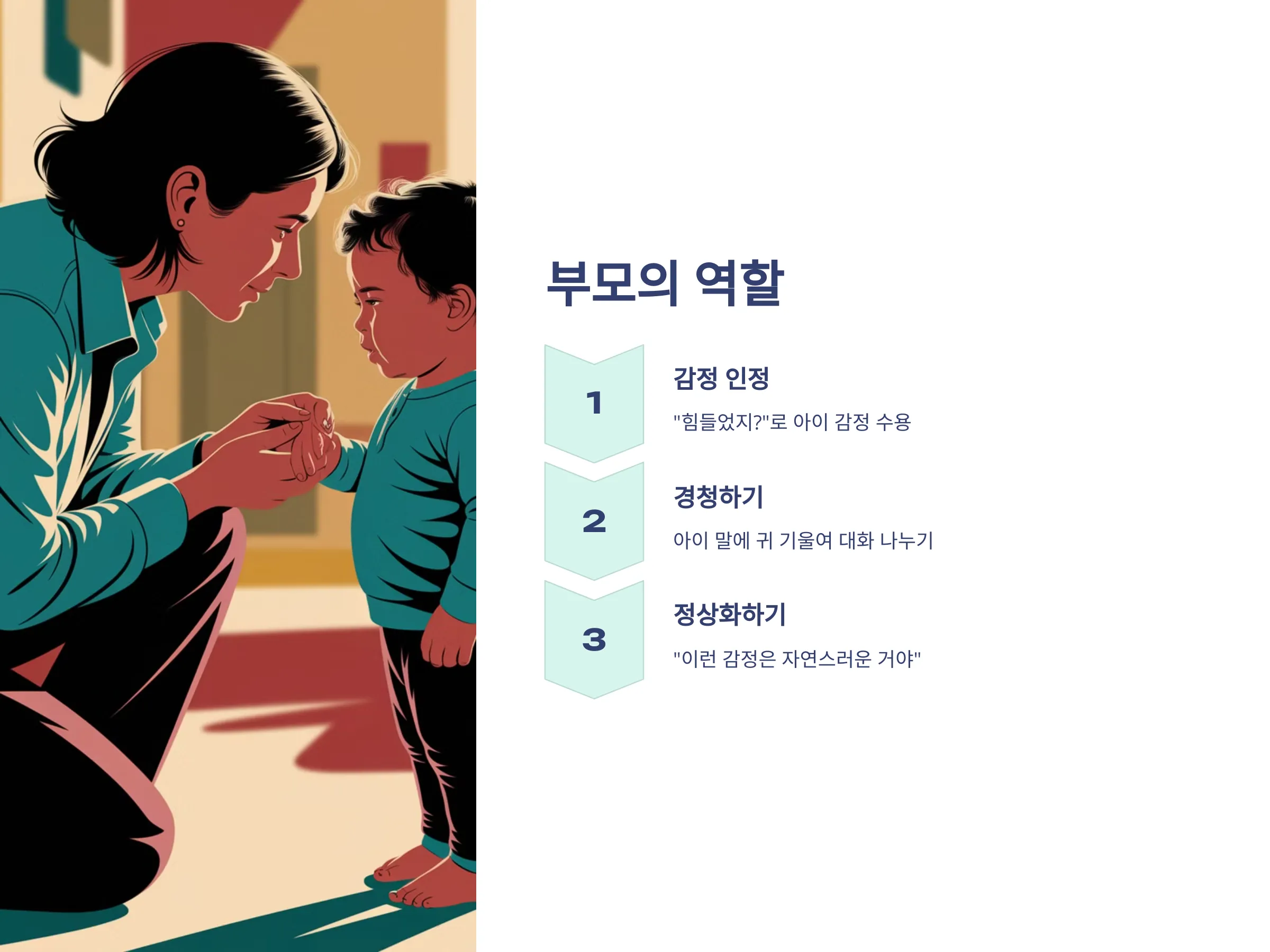 부모의 역할

1

감정 인정

"힘들었지?"로 아이 감정 수용

2

경청하기

아이 말에 귀 기울여 대화 나누기

3

정상화하기

"이런 감정은 자연스러운 거야"